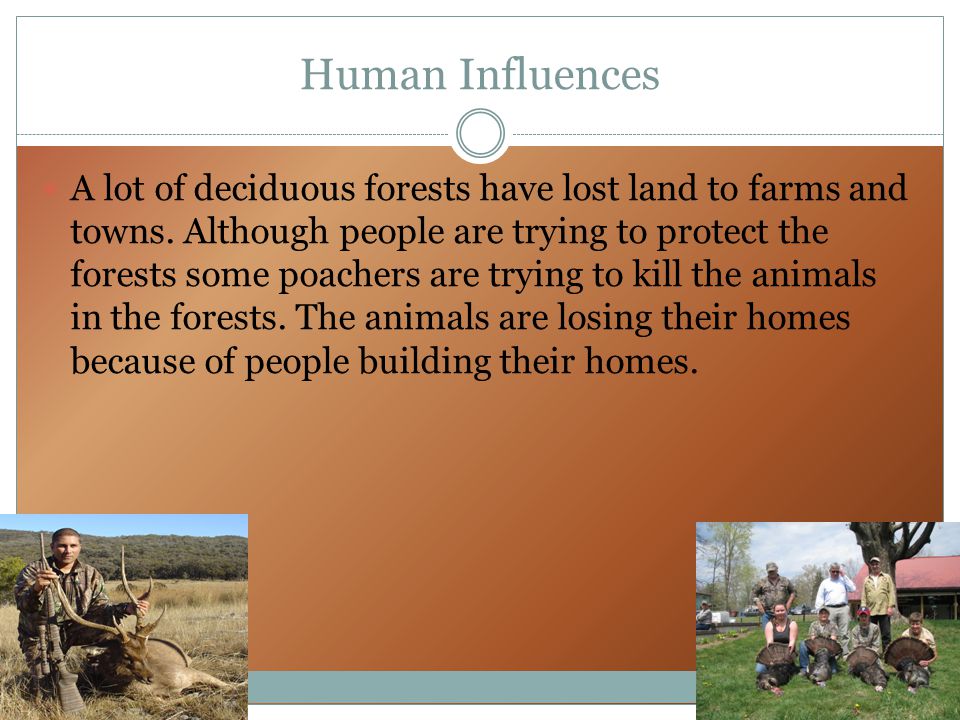 Human Influences

A lot of deciduous forests have lost land to farms and towns. Although people are trying to protect the forests some poachers are trying to kill the animals in the forests. The animals are losing their homes because of people building their homes.